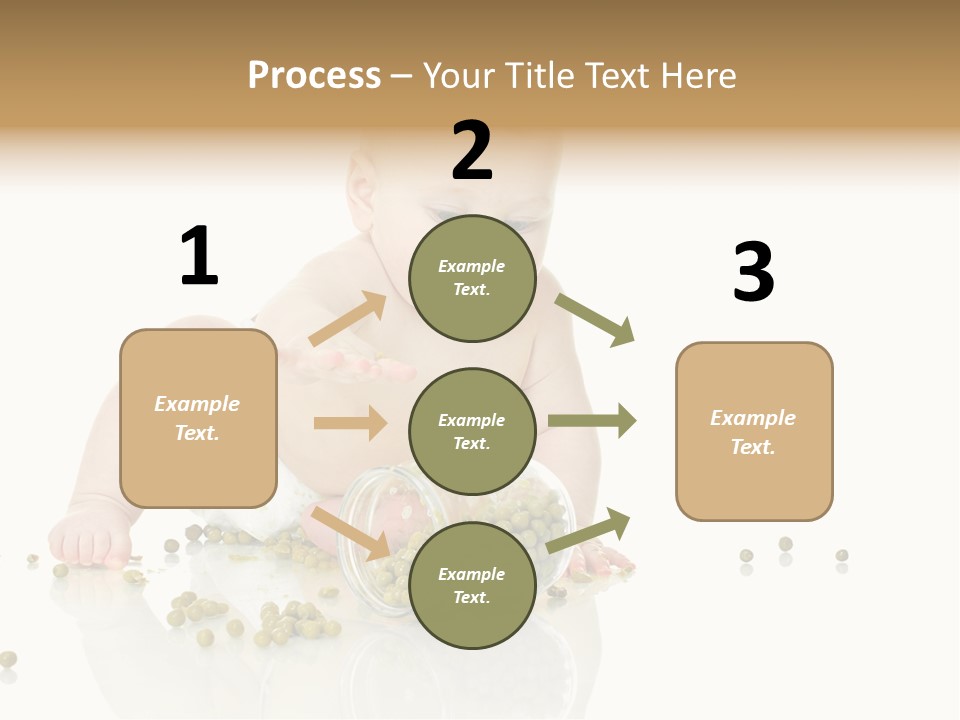 Process – Your Title Text Here

1

Example Text.

2

Example Text.

Example Text.

Example Text.

3

Example Text.